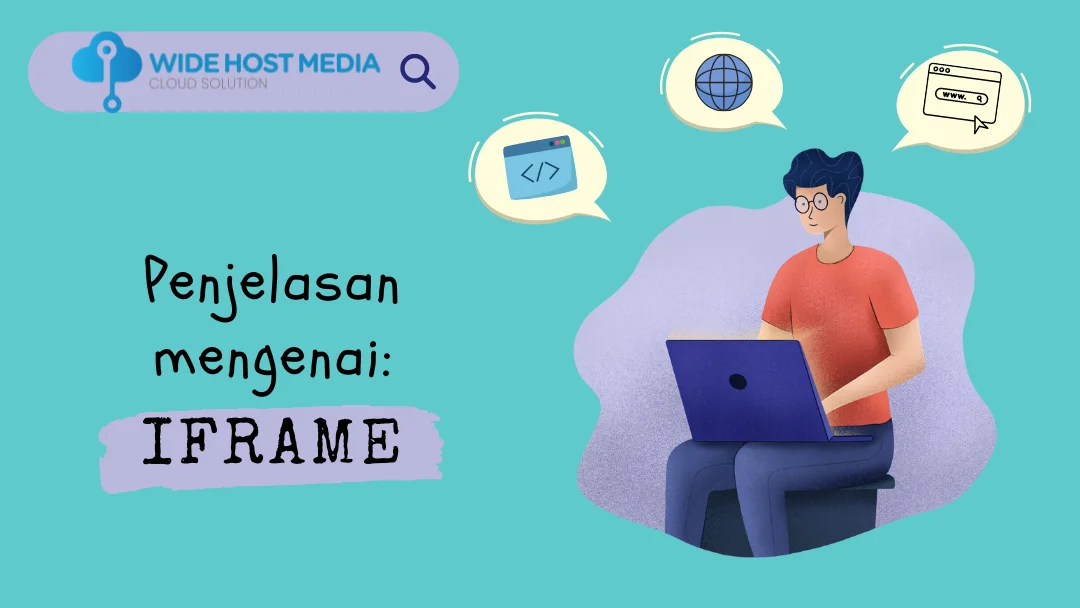 WIDE HOST MEDIA
CLOUD SOLUTION

</>

www.

Penjelasan mengenai:

IFRAME